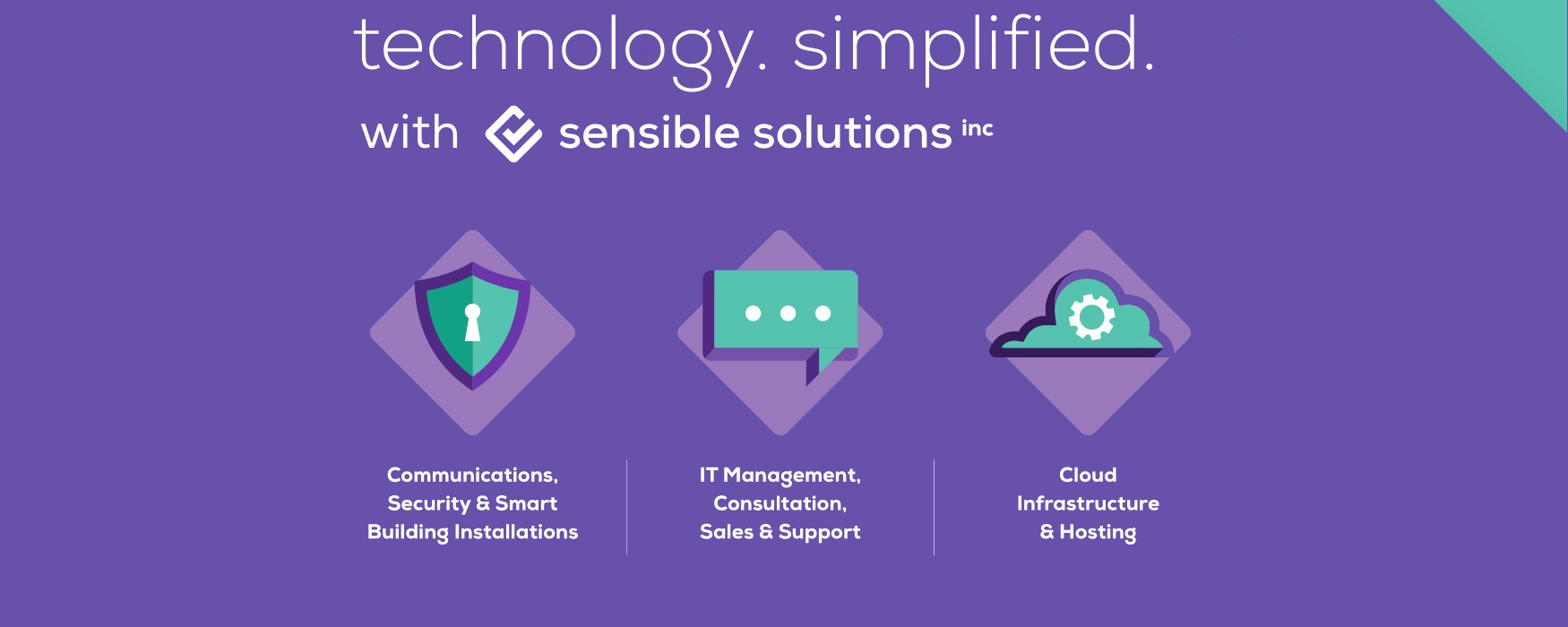 technology. simplified.

with sensible solutions inc

Communications, Security & Smart Building Installations

IT Management, Consultation, Sales & Support

Cloud Infrastructure & Hosting